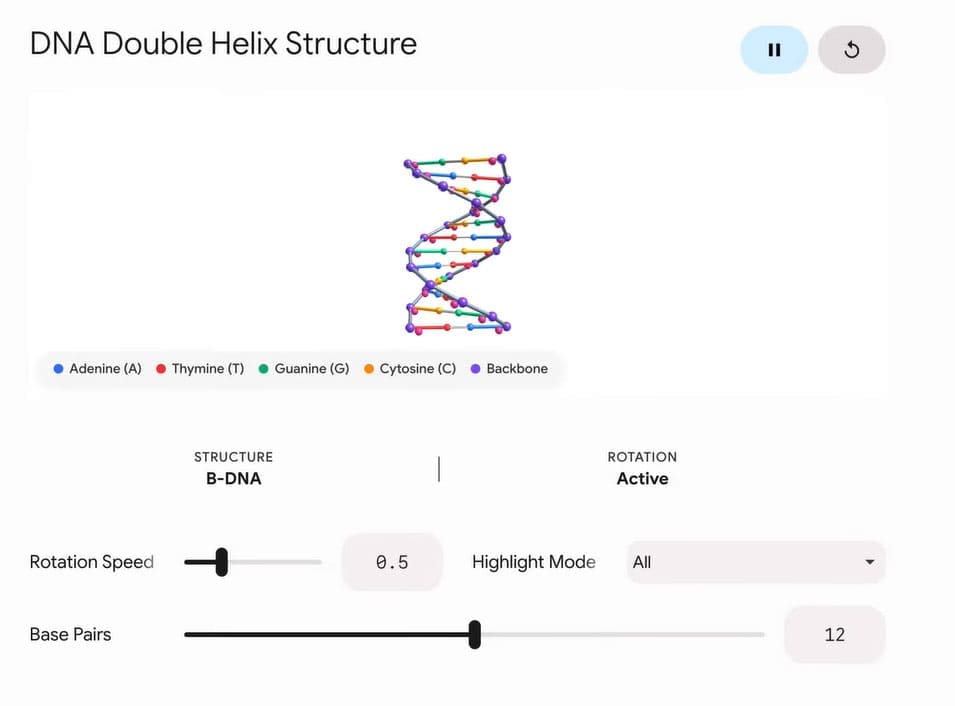 DNA Double Helix Structure

Adenine (A) Thymine (T) Guanine (G) Cytosine (C) Backbone

STRUCTURE
B-DNA

ROTATION
Active

Rotation Speed 0.5 Highlight Mode All

Base Pairs 12